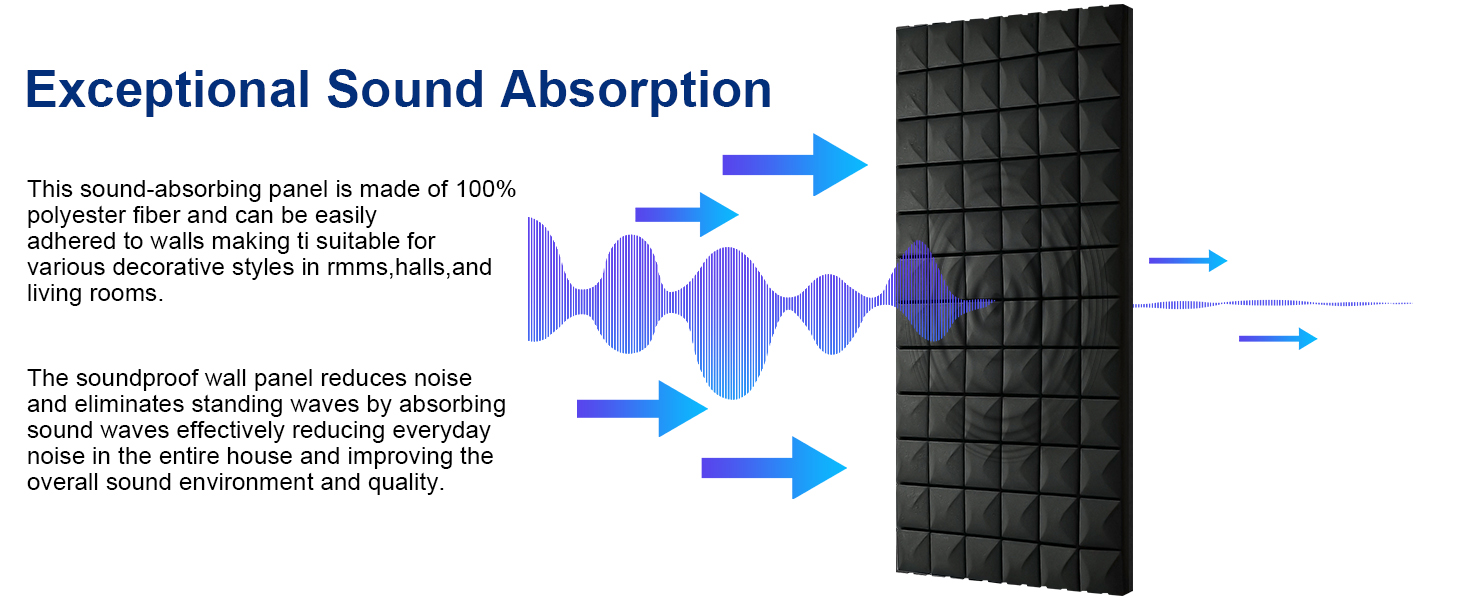 Exceptional Sound Absorption

This sound-absorbing panel is made of 100% polyester fiber and can be easily adhered to walls making ti suitable for various decorative styles in rmms,halls,and living rooms.

The soundproof wall panel reduces noise and eliminates standing waves by absorbing sound waves effectively reducing everyday noise in the entire house and improving the overall sound environment and quality.